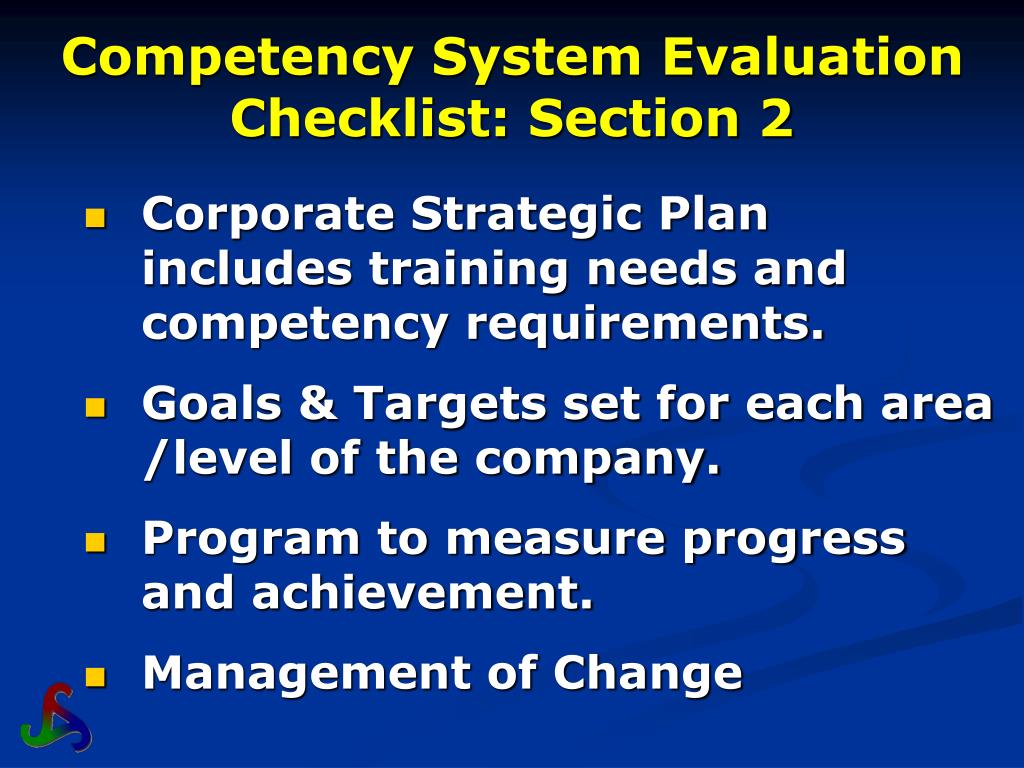 Competency System Evaluation Checklist: Section 2

Corporate Strategic Plan includes training needs and competency requirements.

Goals & Targets set for each area /level of the company.

Program to measure progress and achievement.

Management of Change